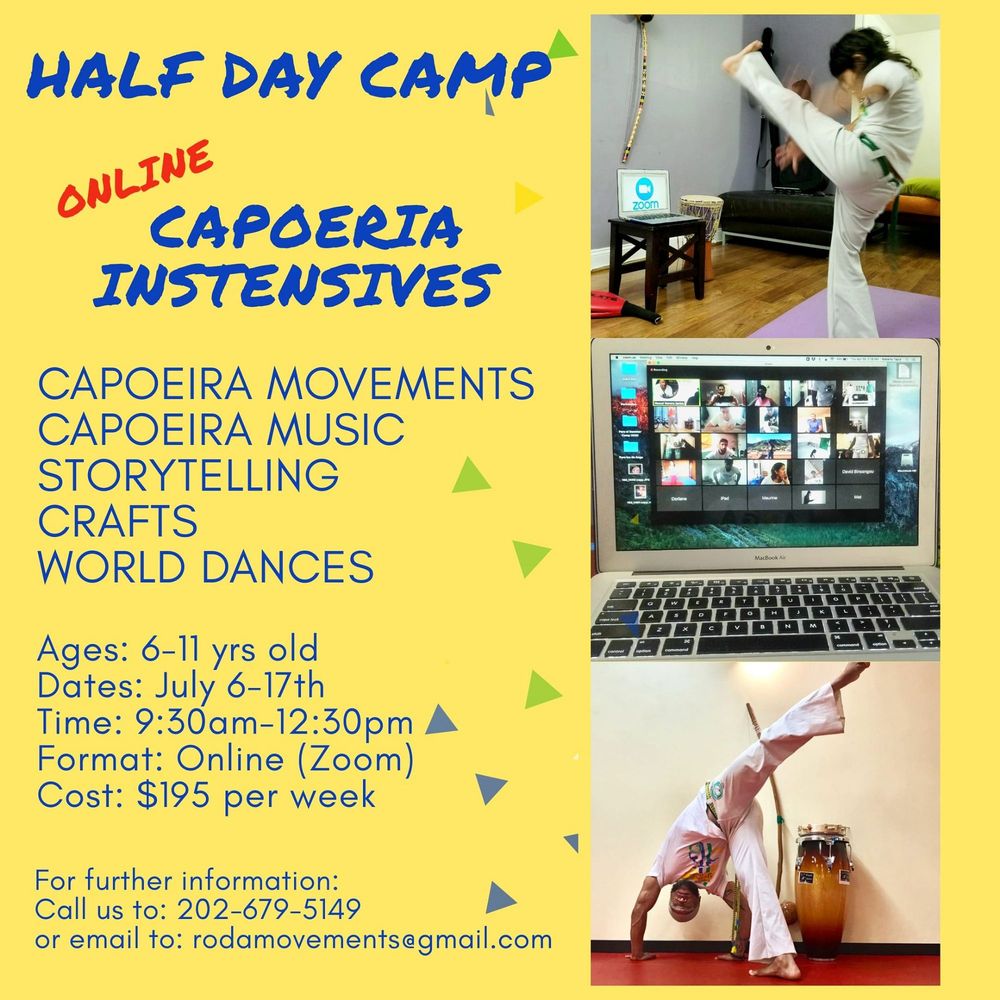 HALF DAY CAMP

ONLINE

CAPOERIA INSTENSIVES

CAPOEIRA MOVEMENTS
CAPOEIRA MUSIC
STORYTELLING
CRAFTS
WORLD DANCES

Ages: 6-11 yrs old
Dates: July 6-17th
Time: 9:30am-12:30pm
Format: Online (Zoom)
Cost: $195 per week

For further information:
Call us to: 202-679-5149
or email to: rodamovements@gmail.com

zoom

MacBook Air